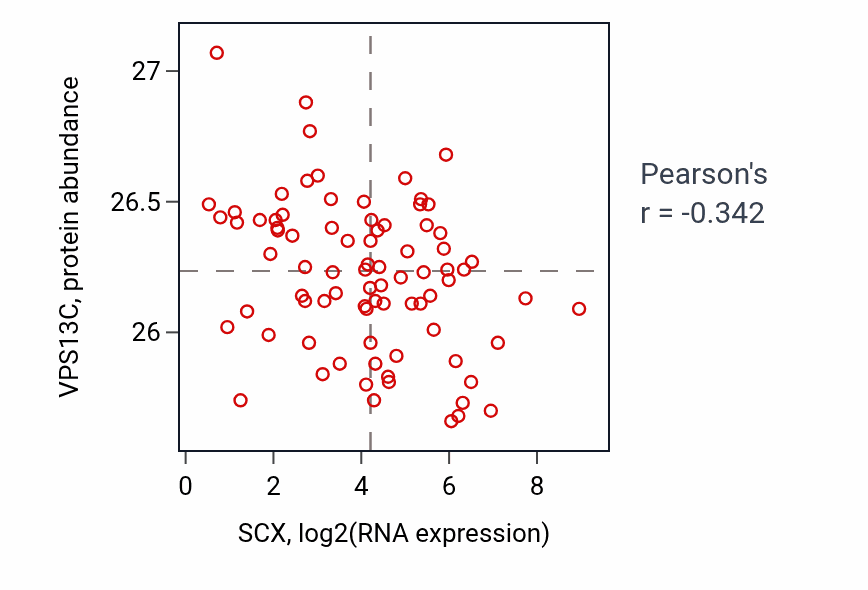 VPS13C, protein abundance

27
26.5
26

0
2
4
6
8

SCX, log2(RNA expression)

Pearson's
r = -0.342